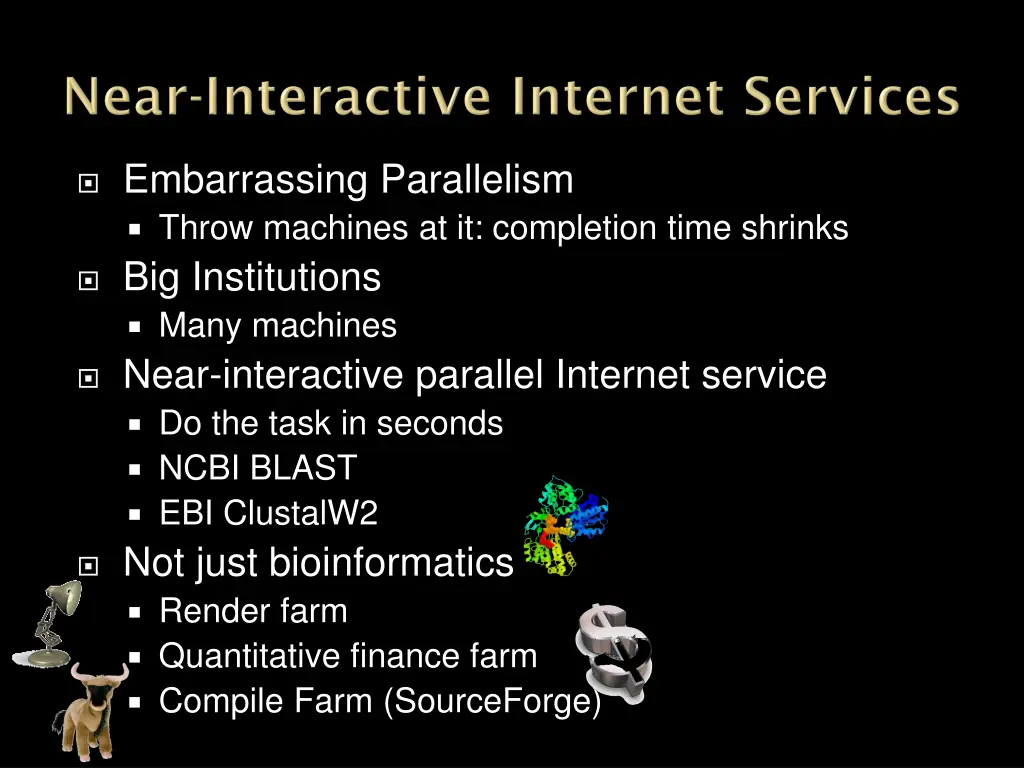 Near-Interactive Internet Services

Embarrassing Parallelism
Throw machines at it: completion time shrinks
Big Institutions
Many machines
Near-interactive parallel Internet service
Do the task in seconds
NCBI BLAST
EBI ClustalW2
Not just bioinformatics
Render farm
Quantitative finance farm
Compile Farm (SourceForge)